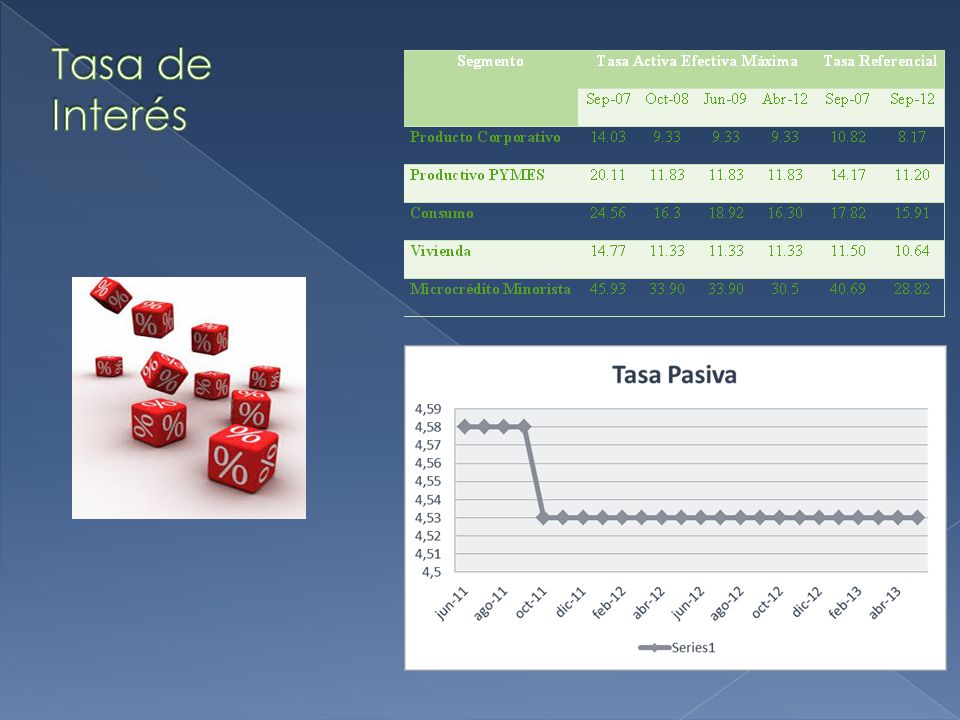 Tasa de Interés

| Segmento | Tasa Activa Efectiva Máxima | | | | Tasa Referencial | |
|---|---|---|---|---|---|---|
| | Sep-07 | Oct-08 | Jun-09 | Abr-12 | Sep-07 | Sep-12 |
| Producto Corporativo | 14.03 | 9.33 | 9.33 | 9.33 | 10.82 | 8.17 |
| Productivo PYMES | 20.11 | 11.83 | 11.83 | 11.83 | 14.17 | 11.20 |
| Consumo | 24.56 | 16.3 | 18.92 | 16.30 | 17.82 | 15.91 |
| Vivienda | 14.77 | 11.33 | 11.33 | 11.33 | 11.50 | 10.64 |
| Microcrédito Minorista | 45.93 | 33.90 | 33.90 | 30.5 | 40.69 | 28.82 |

Tasa Pasiva

4,59
4,58
4,57
4,56
4,55
4,54
4,53
4,52
4,51
4,5

jun-11 ago-11 oct-11 dic-11 feb-12 abr-12 jun-12 ago-12 oct-12 dic-12 feb-13 abr-13

Series1